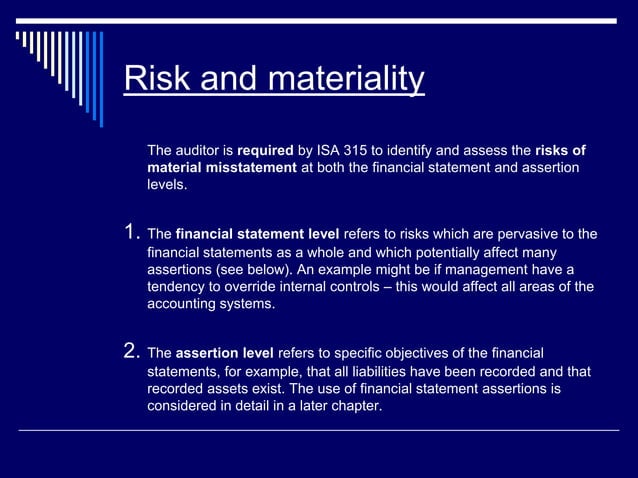 Risk and materiality

The auditor is required by ISA 315 to identify and assess the risks of material misstatement at both the financial statement and assertion levels.

1. The financial statement level refers to risks which are pervasive to the financial statements as a whole and which potentially affect many assertions (see below). An example might be if management have a tendency to override internal controls – this would affect all areas of the accounting systems.

2. The assertion level refers to specific objectives of the financial statements, for example, that all liabilities have been recorded and that recorded assets exist. The use of financial statement assertions is considered in detail in a later chapter.